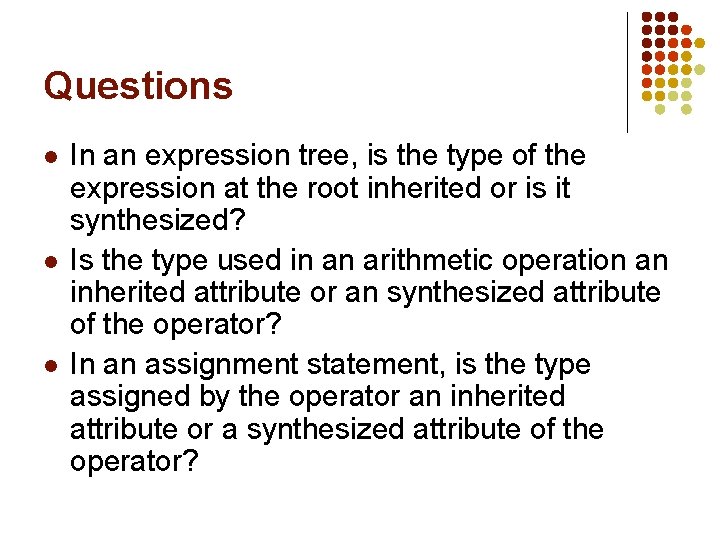 Questions

- In an expression tree, is the type of the expression at the root inherited or is it synthesized?
- Is the type used in an arithmetic operation an inherited attribute or an synthesized attribute of the operator?
- In an assignment statement, is the type assigned by the operator an inherited attribute or a synthesized attribute of the operator?